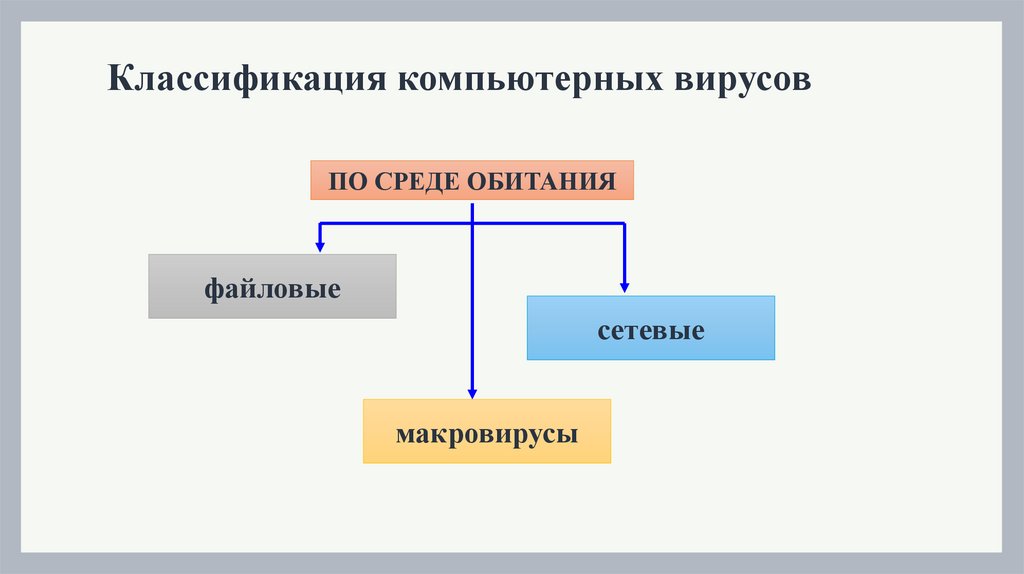 Классификация компьютерных вирусов

ПО СРЕДЕ ОБИТАНИЯ

файловые

сетевые

макровирусы